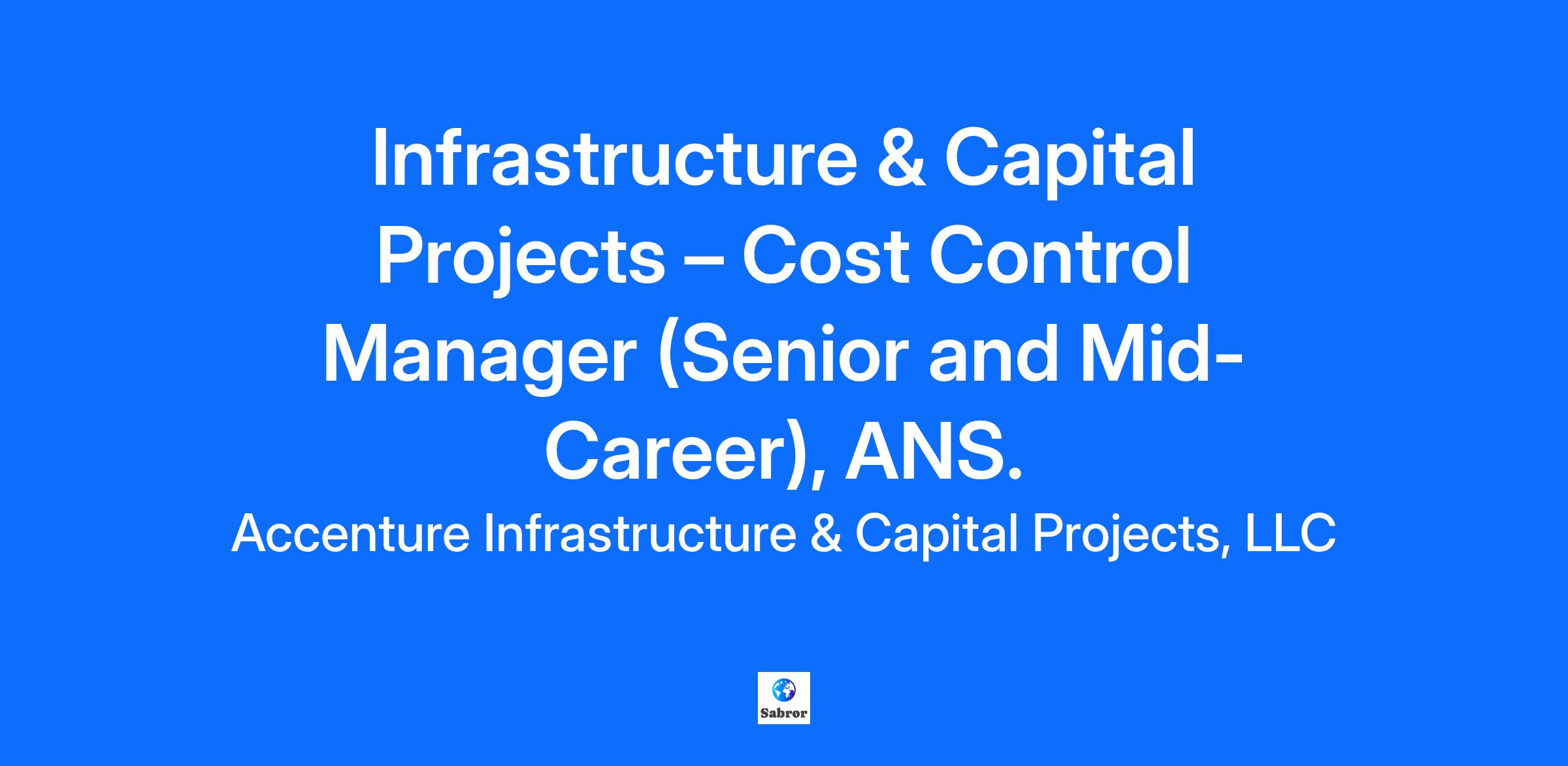 Infrastructure & Capital Projects – Cost Control Manager (Senior and Mid-Career), ANS.

Accenture Infrastructure & Capital Projects, LLC

Sabror